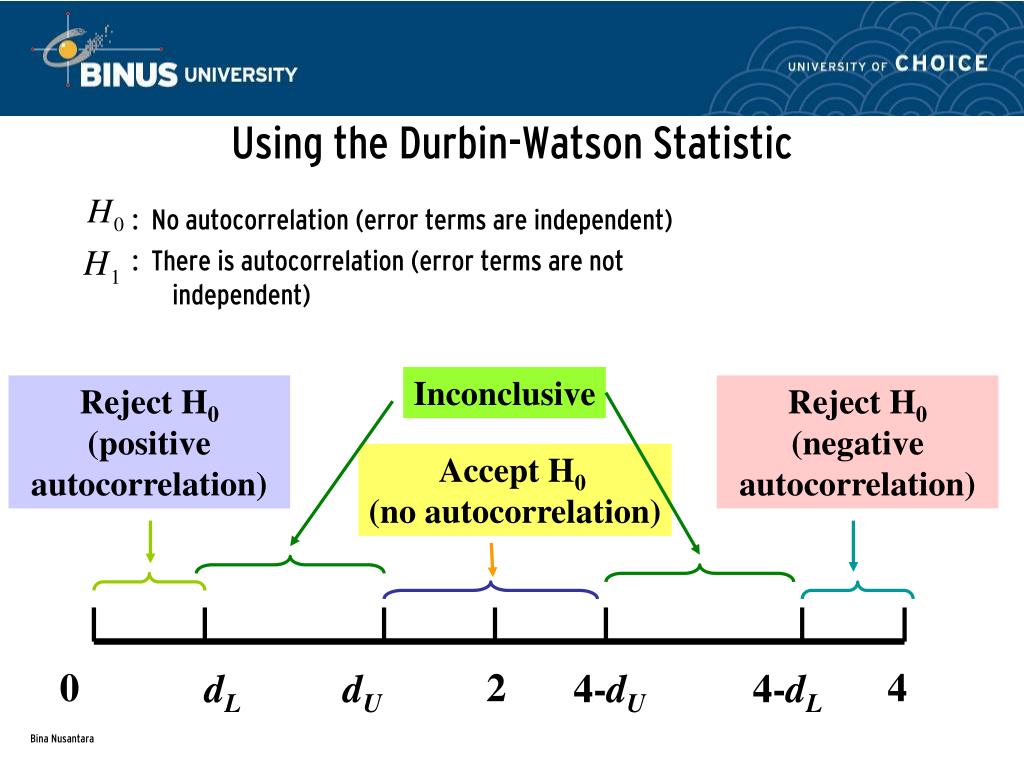 BINUS UNIVERSITY

UNIVERSITY OF CHOICE

Using the Durbin-Watson Statistic

$H_0$ : No autocorrelation (error terms are independent)

$H_1$ : There is autocorrelation (error terms are not independent)

Reject $H_0$ (positive autocorrelation)

Inconclusive

Accept $H_0$ (no autocorrelation)

Reject $H_0$ (negative autocorrelation)

0 $d_L$ $d_U$ 2 4-$d_U$ 4-$d_L$ 4

Bina Nusantara